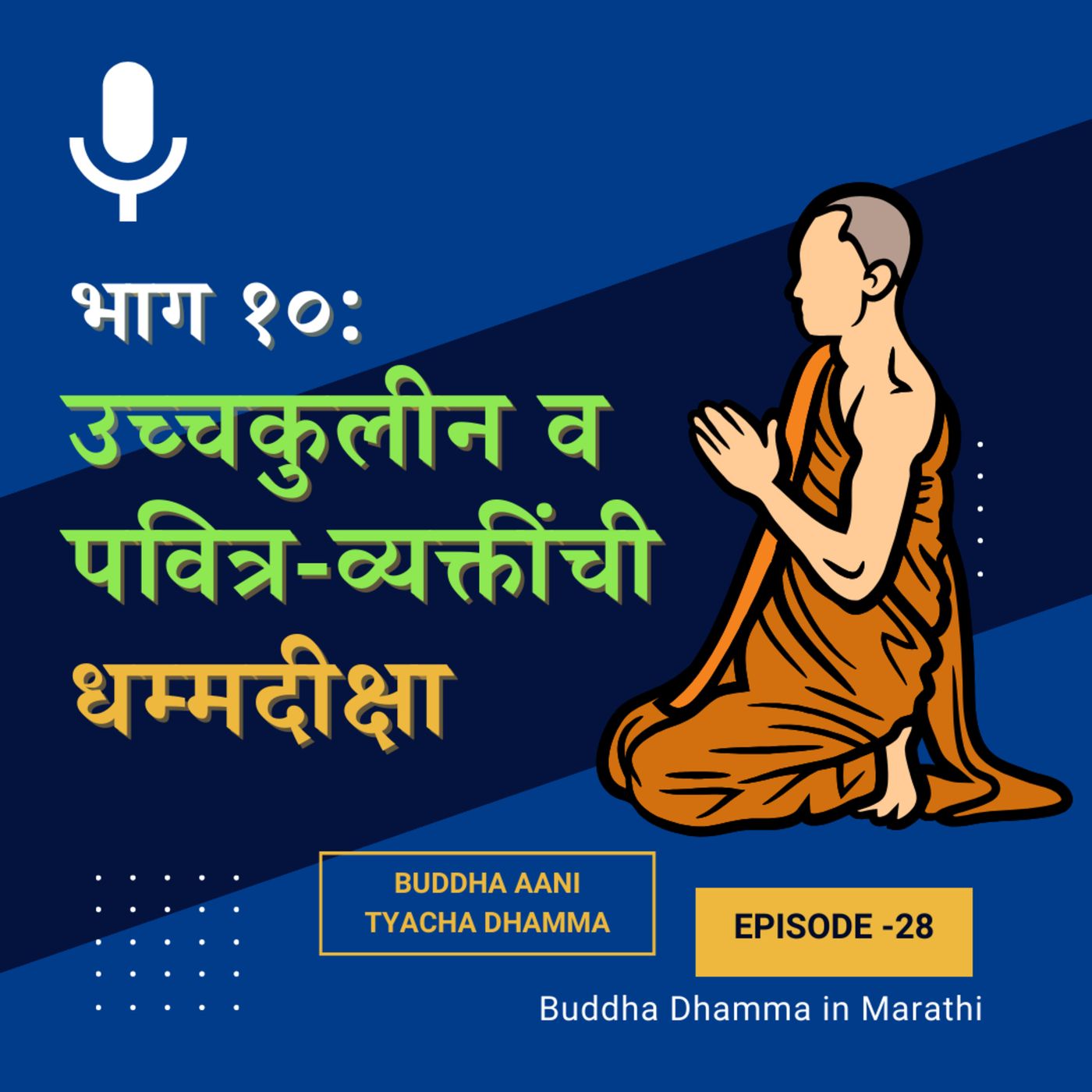 भाग १०:
उच्चकुलीन व पवित्र-व्यक्तींची धम्मदीक्षा

BUDDHA AANI TYACHA DHAMMA

EPISODE -28

Buddha Dhamma in Marathi